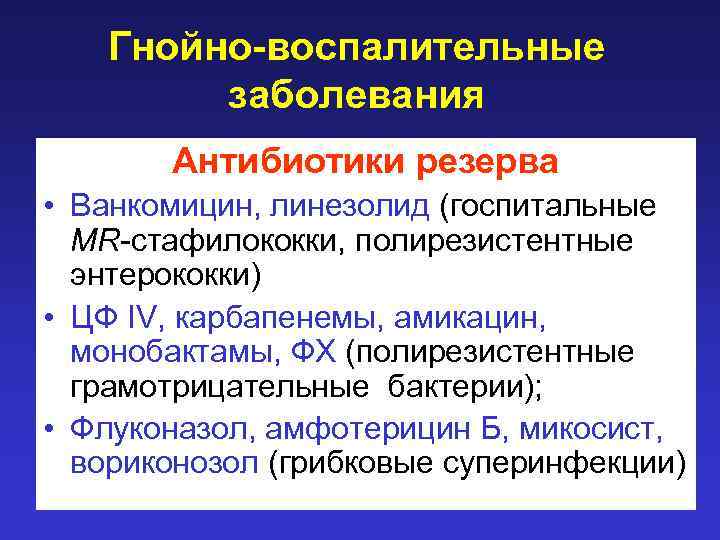 Гнойно-воспалительные заболевания

Антибиотики резерва

• Ванкомицин, линезолид (госпитальные MR-стафилококки, полирезистентные энтерококки)
• ЦФ IV, карбапенемы, амикацин, монобактамы, ФХ (полирезистентные грамотрицательные бактерии);
• Флуконазол, амфотерицин Б, микосист, вориконозол (грибковые суперинфекции)